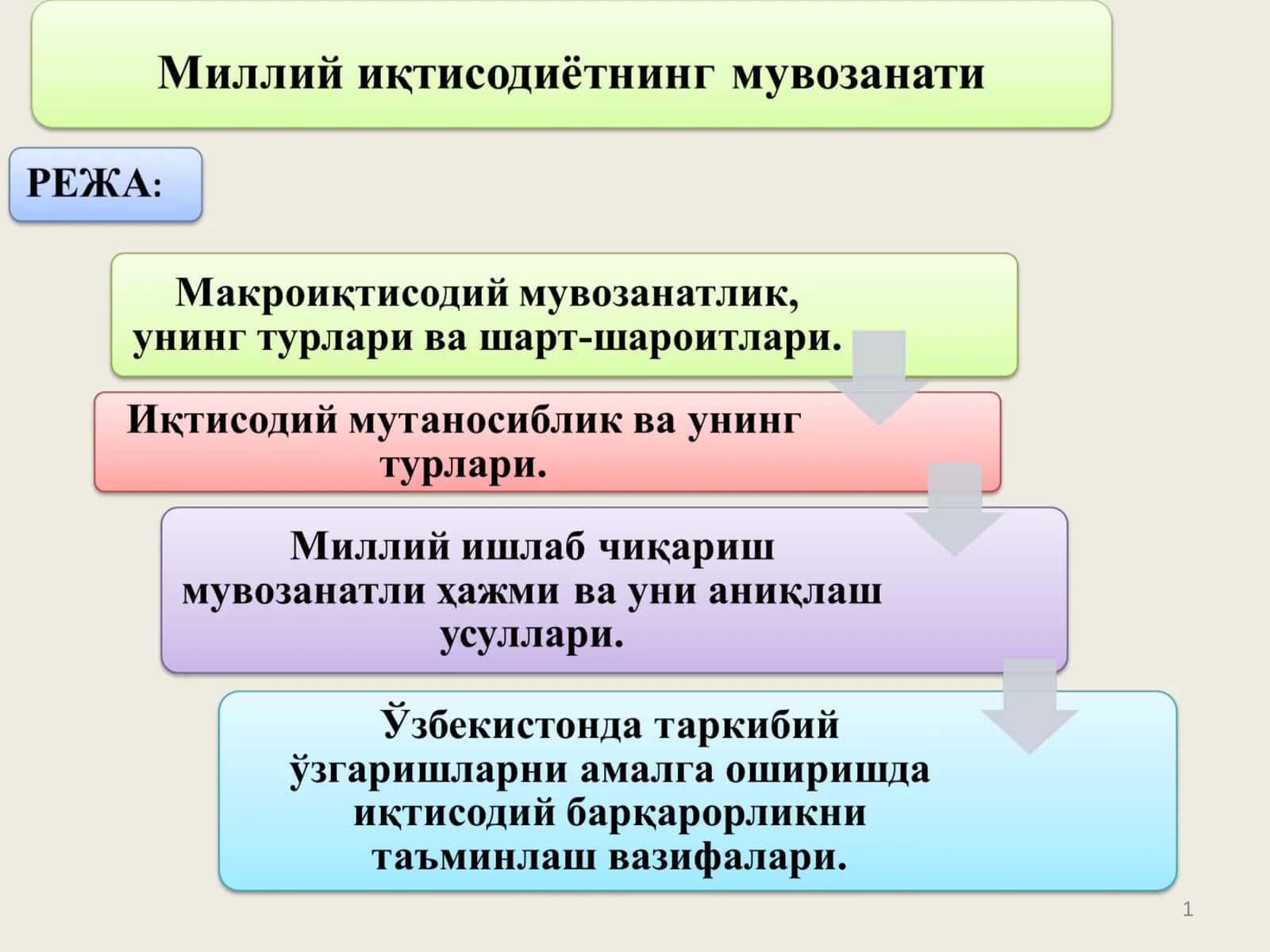 Миллий иқтисодиётнинг мувозанати

РЕЖА:

Макроиқтисодий мувозанатлик, унинг турлари ва шарт-шароитлари.

Иқтисодий мутаносиблик ва унинг турлари.

Миллий ишлаб чиқариш мувозанатли ҳажми ва уни аниқлаш усуллари.

Ўзбекистонда таркибий ўзгаришларни амалга оширишда иқтисодий барқарорликни таъминлаш вазифалари.

1